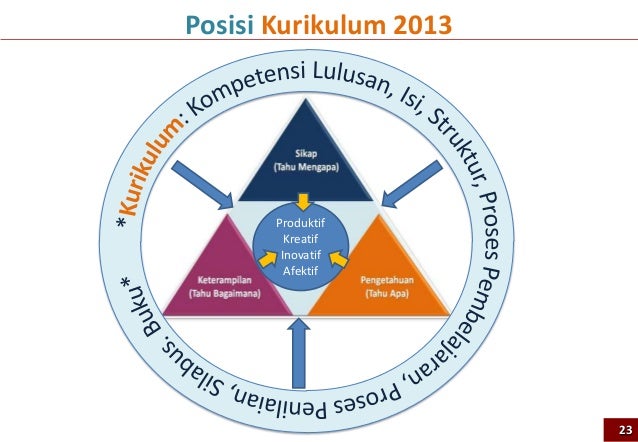 Posisi Kurikulum 2013

*Kurikulum: Kompetensi Lulusan, Isi, Struktur, Proses Pembelajaran, Proses Penilaian, Silabus, Buku*

Sikap (Tahu Mengapa)

Produktif
Kreatif
Inovatif
Afektif

Keterampilan (Tahu Bagaimana)

Pengetahuan (Tahu Apa)

23